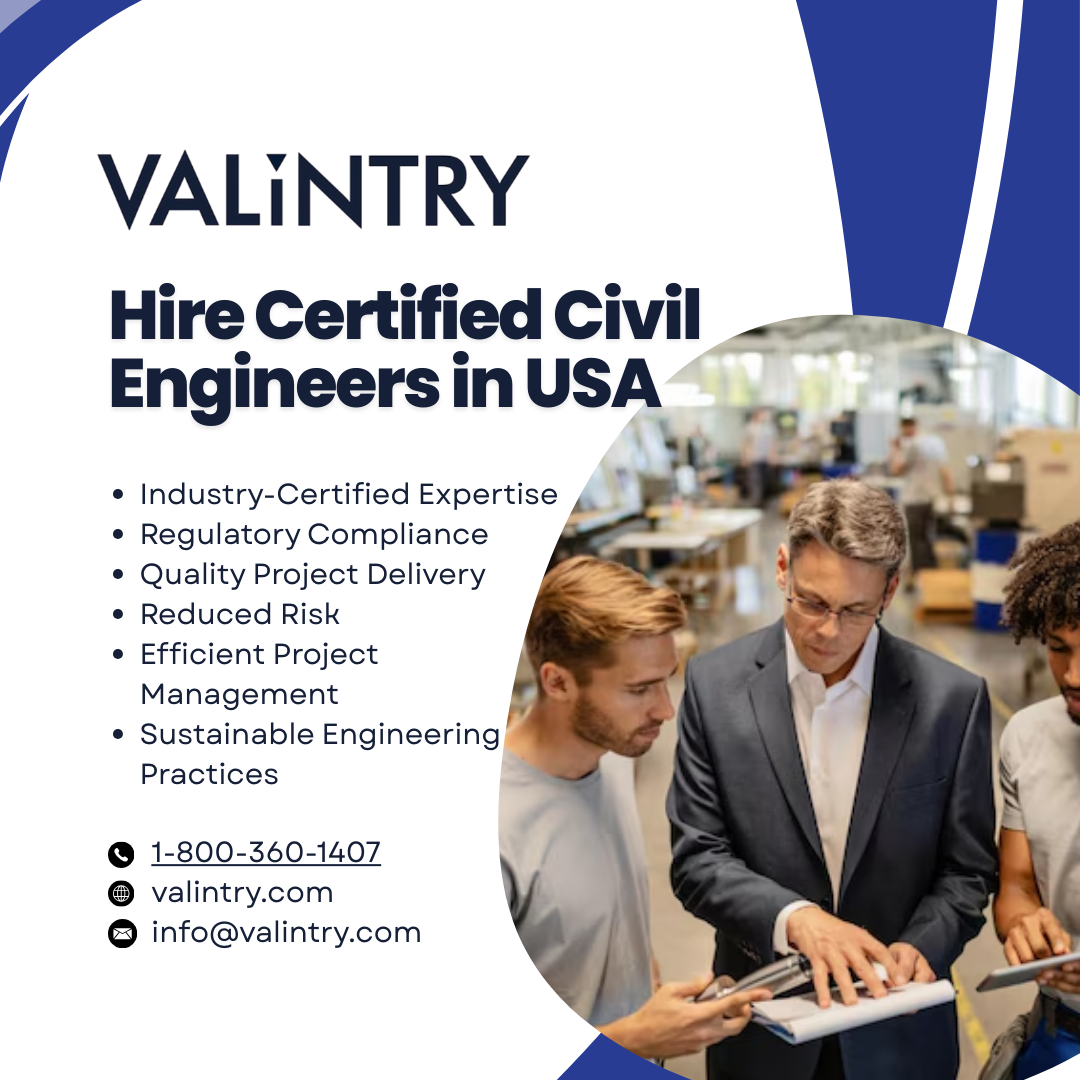 VALiNTRY

Hire Certified Civil Engineers in USA

- Industry-Certified Expertise
- Regulatory Compliance
- Quality Project Delivery
- Reduced Risk
- Efficient Project Management
- Sustainable Engineering Practices

1-800-360-1407
valintry.com
info@valintry.com